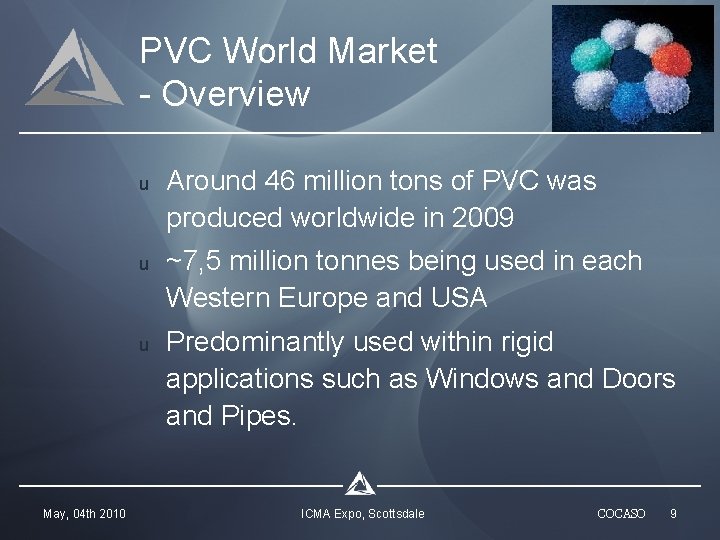 PVC World Market
- Overview

u Around 46 million tons of PVC was produced worldwide in 2009

u ~7,5 million tonnes being used in each Western Europe and USA

u Predominantly used within rigid applications such as Windows and Doors and Pipes.

May, 04th 2010

ICMA Expo, Scottsdale

COCASO 9